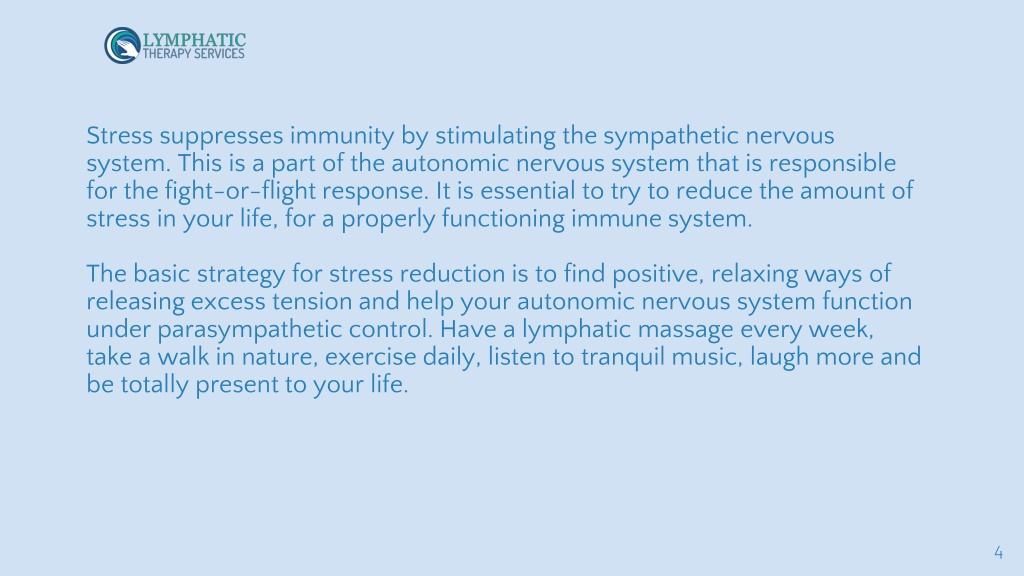 LYMPHATIC
THERAPY SERVICES

Stress suppresses immunity by stimulating the sympathetic nervous system. This is a part of the autonomic nervous system that is responsible for the fight-or-flight response. It is essential to try to reduce the amount of stress in your life, for a properly functioning immune system.

The basic strategy for stress reduction is to find positive, relaxing ways of releasing excess tension and help your autonomic nervous system function under parasympathetic control. Have a lymphatic massage every week, take a walk in nature, exercise daily, listen to tranquil music, laugh more and be totally present to your life.

4